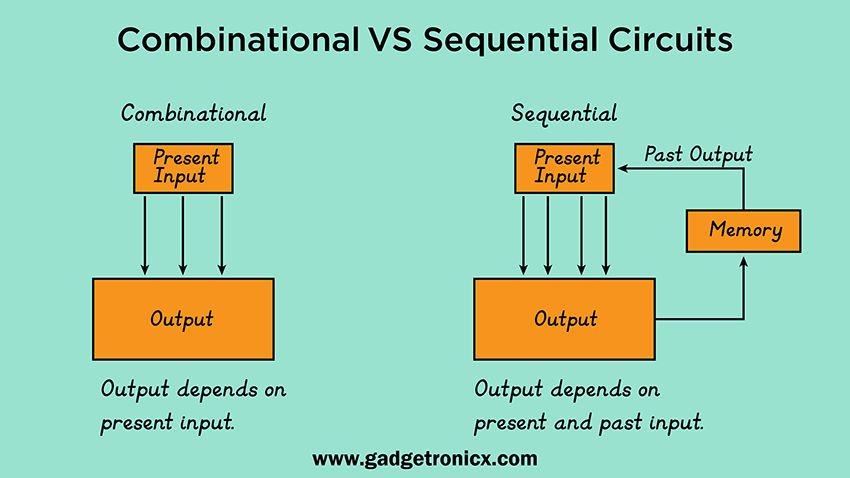 Combinational VS Sequential Circuits

Combinational

Present Input

Output

Output depends on present input.

Sequential

Present Input

Past Output

Memory

Output

Output depends on present and past input.

www.gadgetronicx.com